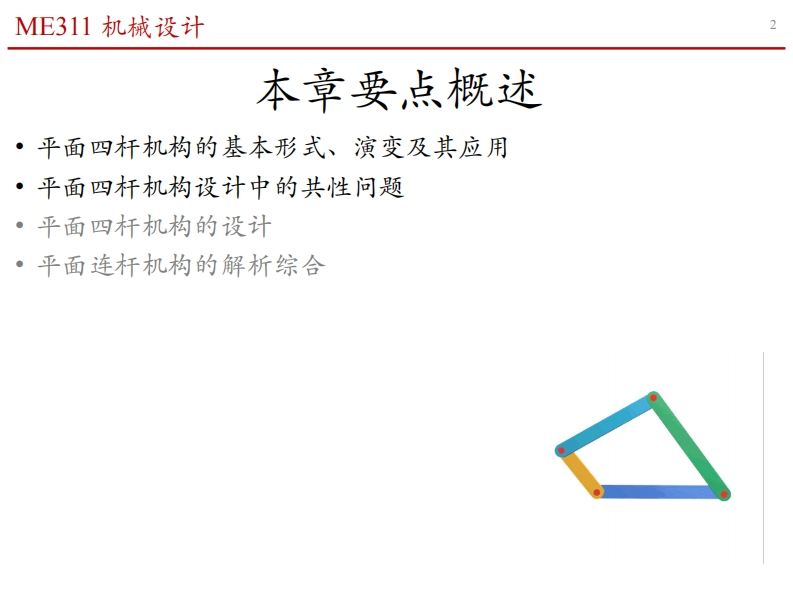 ME311 机械设计

2

本章要点概述

• 平面四杆机构的基本形式、演变及其应用
• 平面四杆机构设计中的共性问题
• 平面四杆机构的设计
• 平面连杆机构的解析综合